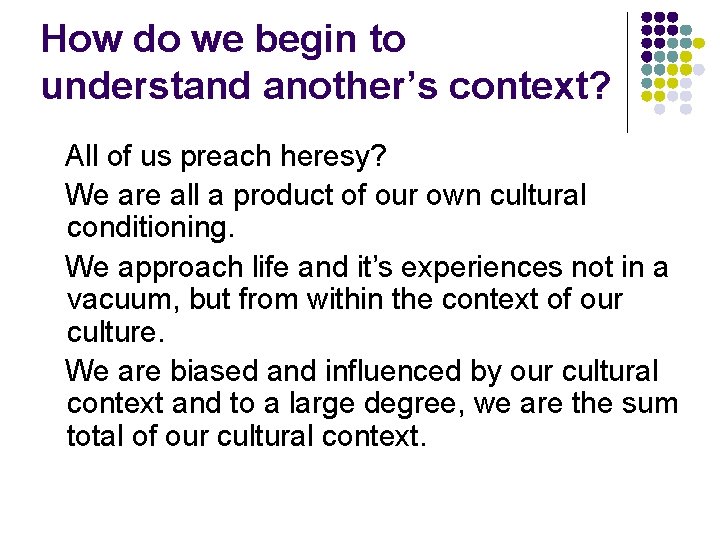 How do we begin to understand another's context?

All of us preach heresy?

We are all a product of our own cultural conditioning.

We approach life and it's experiences not in a vacuum, but from within the context of our culture.

We are biased and influenced by our cultural context and to a large degree, we are the sum total of our cultural context.